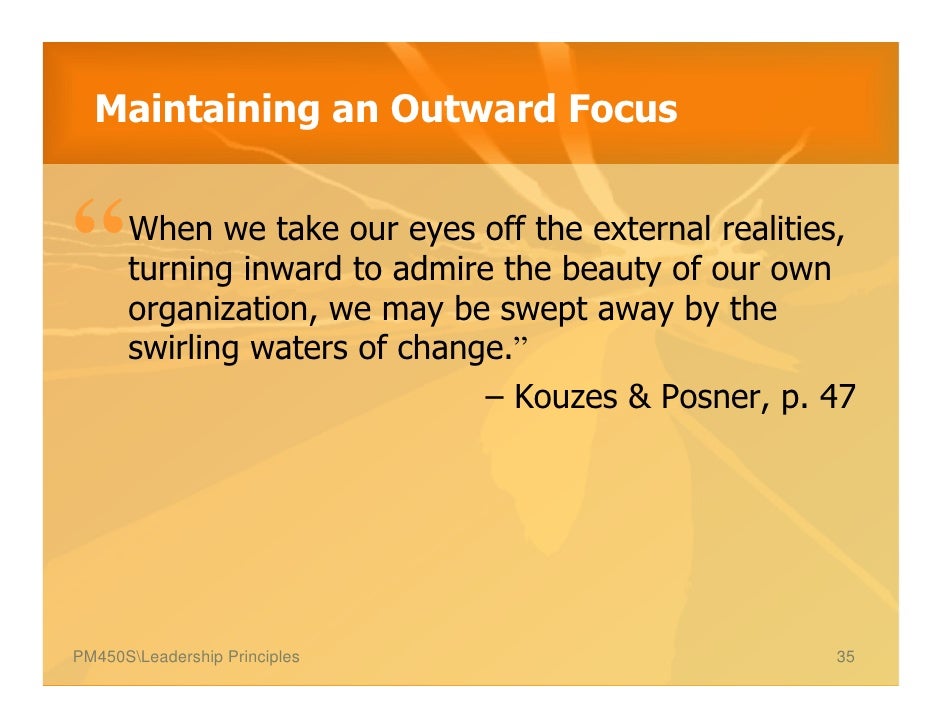 Maintaining an Outward Focus

“When we take our eyes off the external realities, turning inward to admire the beauty of our own organization, we may be swept away by the swirling waters of change.”

– Kouzes & Posner, p. 47

PM450S\Leadership Principles

35